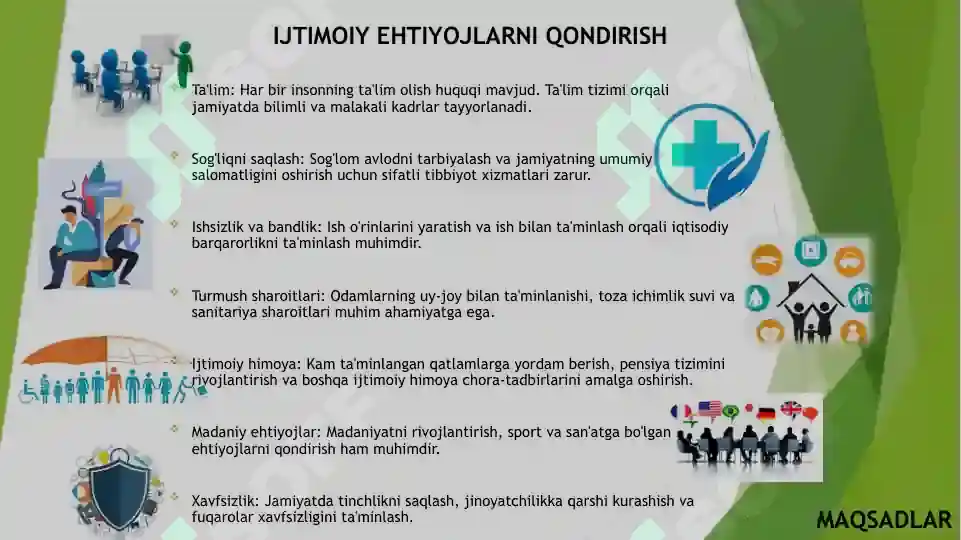 IJTIMOIY EHTIYOJLARNI QONDIRISH

Ta'lim: Har bir insonning ta'lim olish huquqi mavjud. Ta'lim tizimi orqali jamiyatda bilimli va malakali kadrlar tayyorlanadi.

Sog'liqni saqlash: Sog'lom avlodni tarbiyalash va jamiyatning umumiy salomatligini oshirish uchun sifatli tibbiyot xizmatlari zarur.

Ishsizlik va bandlik: Ish o'rinlarini yaratish va ish bilan ta'minlash orqali iqtisodiy barqarorlikni ta'minlash muhimdir.

Turmush sharoitlari: Odamlarning uy-joy bilan ta'minlanishi, toza ichimlik suvi va sanitariya sharoitlari muhim ahamiyatga ega.

Ijtimoiy himoya: Kam ta'minlangan qatlamlarga yordam berish, pensiya tizimini rivojlantirish va boshqa ijtimoiy himoya chora-tadbirlarini amalga oshirish.

Madaniy ehtiyojlar: Madaniyatni rivojlantirish, sport va san'atga bo'lgan ehtiyojlarni qondirish ham muhimdir.

Xavfsizlik: Jamiyatda tinchlikni saqlash, jinoyatchilikka qarshi kurashish va fuqarolar xavfsizligini ta'minlash.

MAQSADLAR